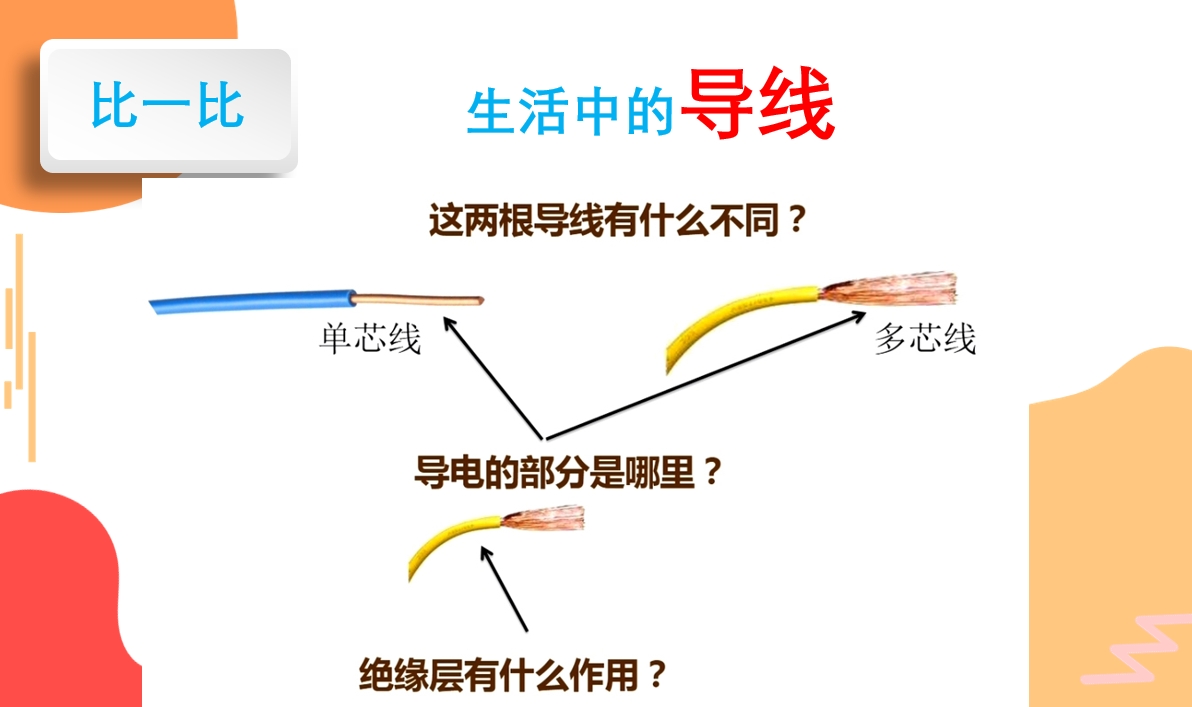 比一比

生活中的导线

这两根导线有什么不同？

单芯线

多芯线

导电的部分是哪里？

绝缘层有什么作用？